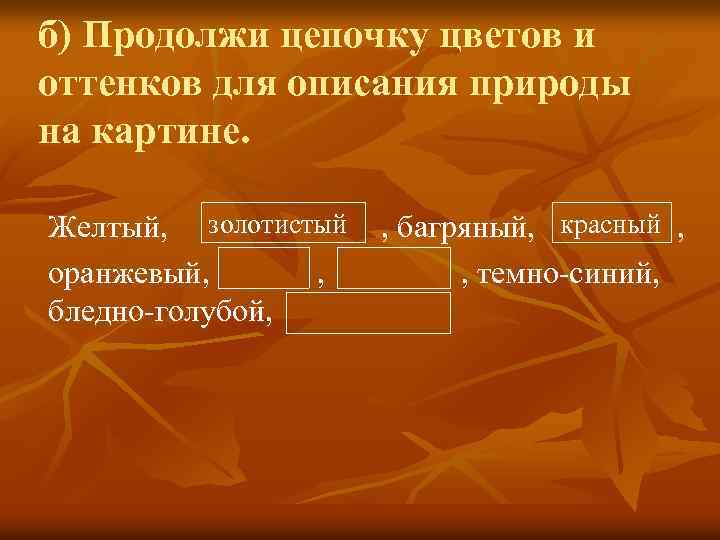 б) Продолжи цепочку цветов и оттенков для описания природы на картине.

Желтый, золотистый , багряный, красный , оранжевый, , , темно-синий, бледно-голубой,